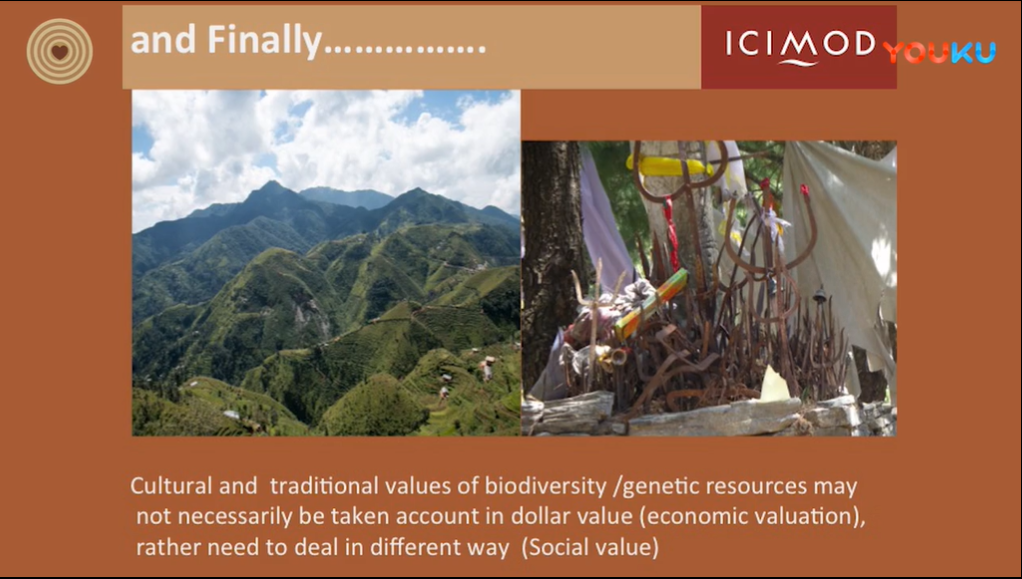 and Finally…………….

ICIMOD

YOUKU

Cultural and traditional values of biodiversity /genetic resources may not necessarily be taken account in dollar value (economic valuation), rather need to deal in different way (Social value)